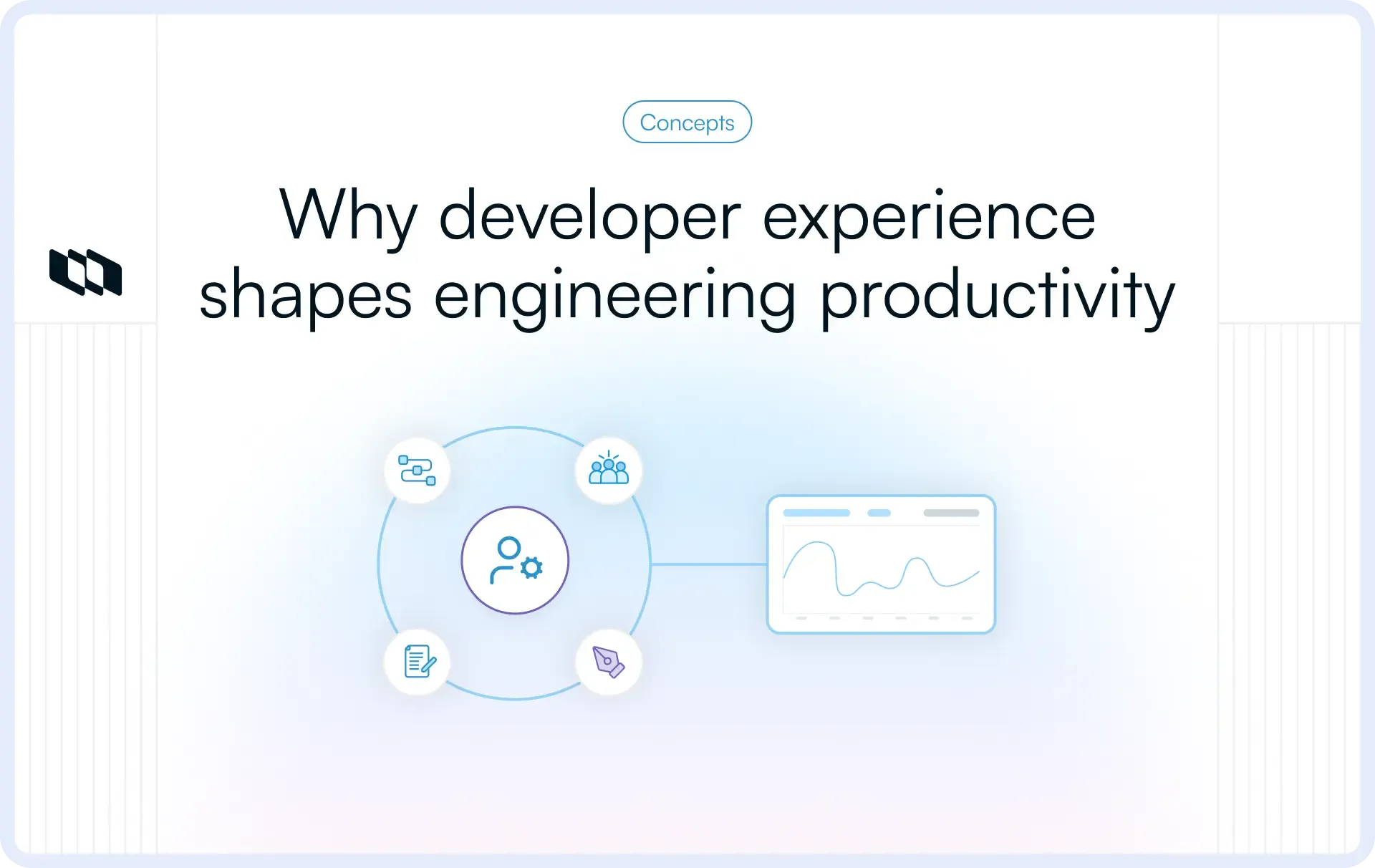 Concepts

Why developer experience shapes engineering productivity